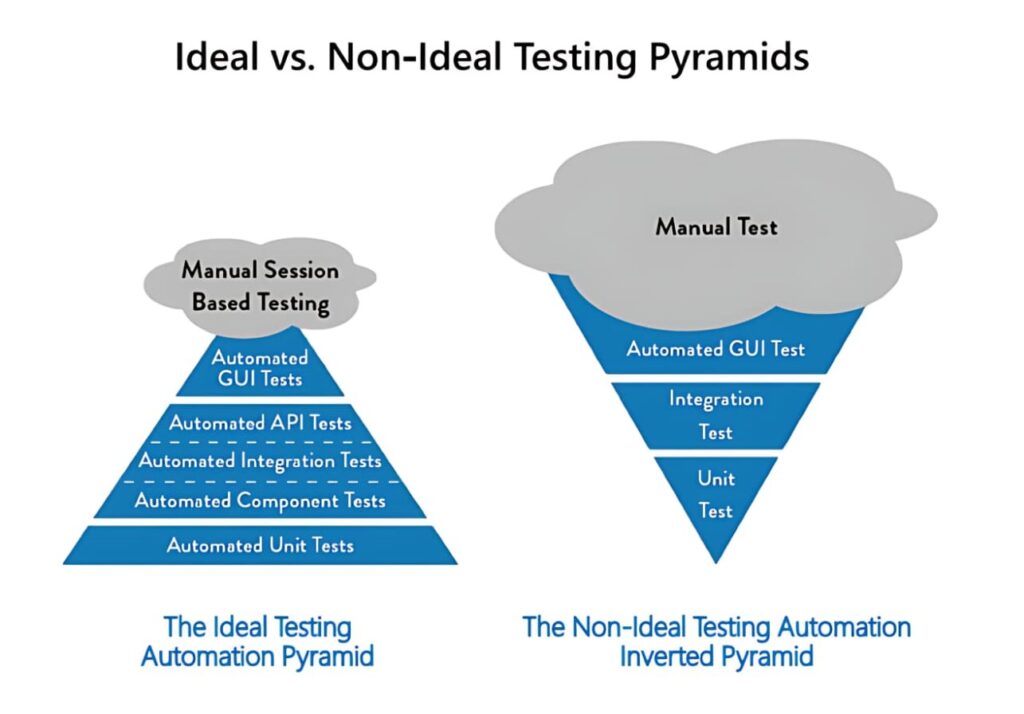 Ideal vs. Non-Ideal Testing Pyramids

Manual Session Based Testing

Automated GUI Tests

Automated API Tests

Automated Integration Tests

Automated Component Tests

Automated Unit Tests

The Ideal Testing Automation Pyramid

Manual Test

Automated GUI Test

Integration Test

Unit Test

The Non-Ideal Testing Automation Inverted Pyramid